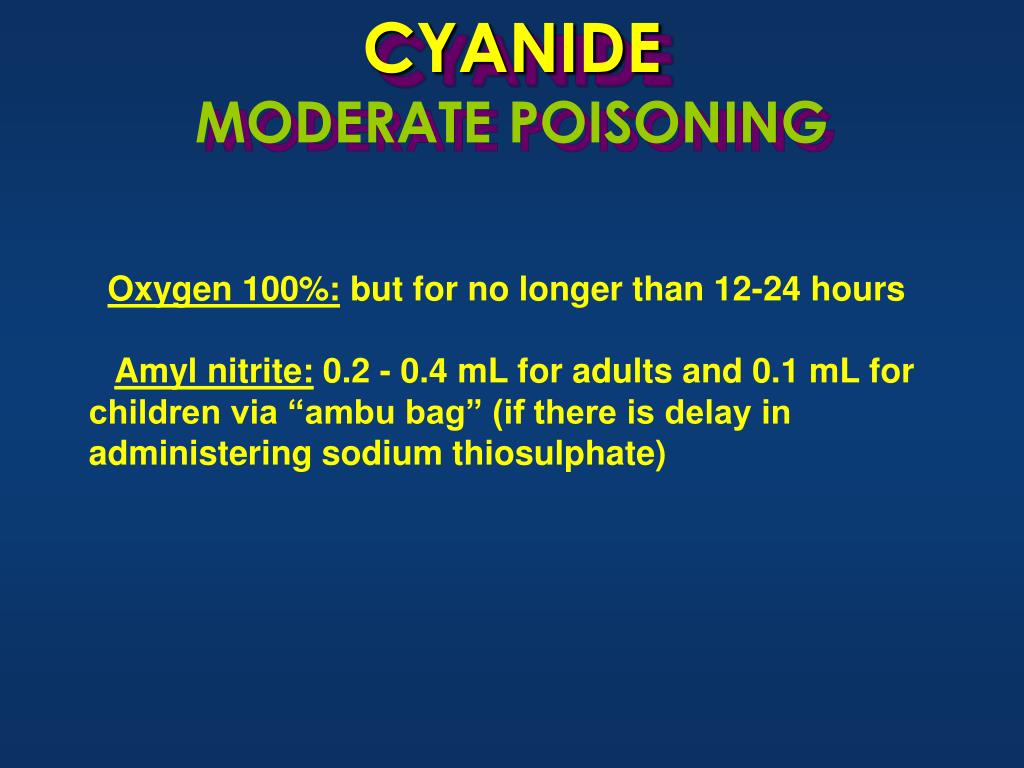 CYANIDE
MODERATE POISONING

Oxygen 100%: but for no longer than 12-24 hours

Amyl nitrite: 0.2 - 0.4 mL for adults and 0.1 mL for children via “ambu bag” (if there is delay in administering sodium thiosulphate)